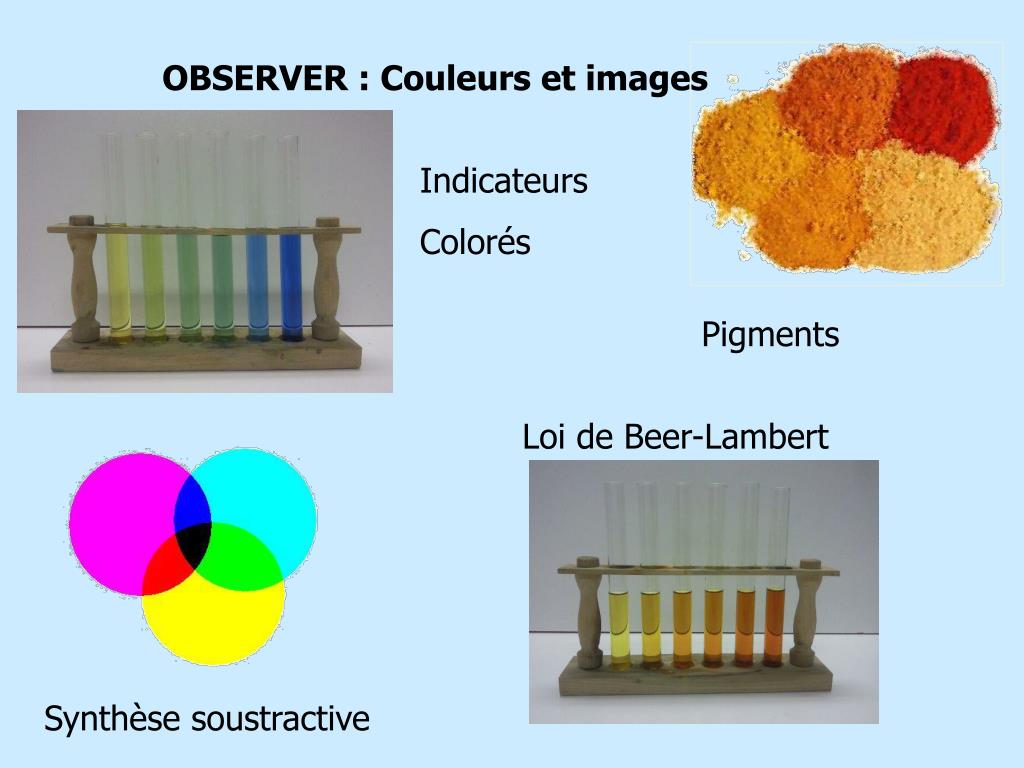 OBSERVER : Couleurs et images

Indicateurs

Colorés

Pigments

Loi de Beer-Lambert

Synthèse soustractive